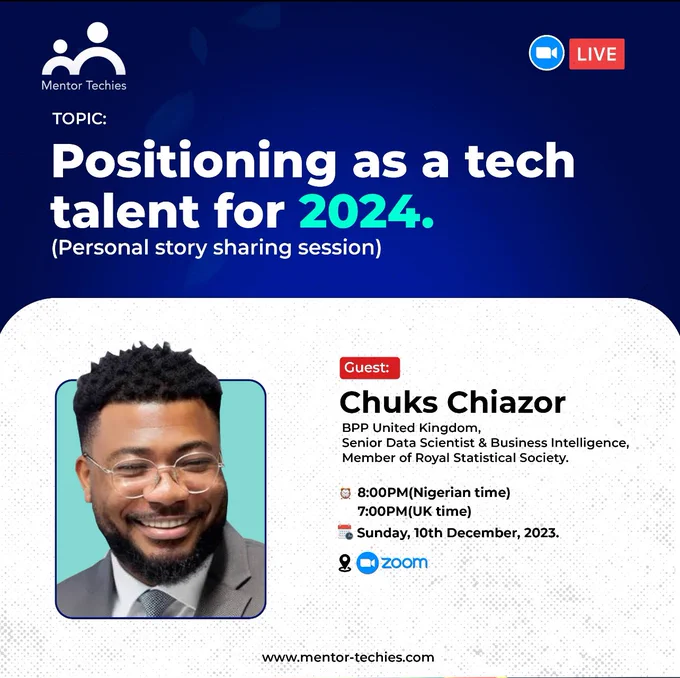 Mentor Techies

LIVE

TOPIC:

Positioning as a tech talent for 2024.
(Personal story sharing session)

Guest:

Chuks Chiazor

BPP United Kingdom,
Senior Data Scientist & Business Intelligence,
Member of Royal Statistical Society.

8:00PM(Nigerian time)
7:00PM(UK time)

Sunday, 10th December, 2023.

zoom

www.mentor-techies.com